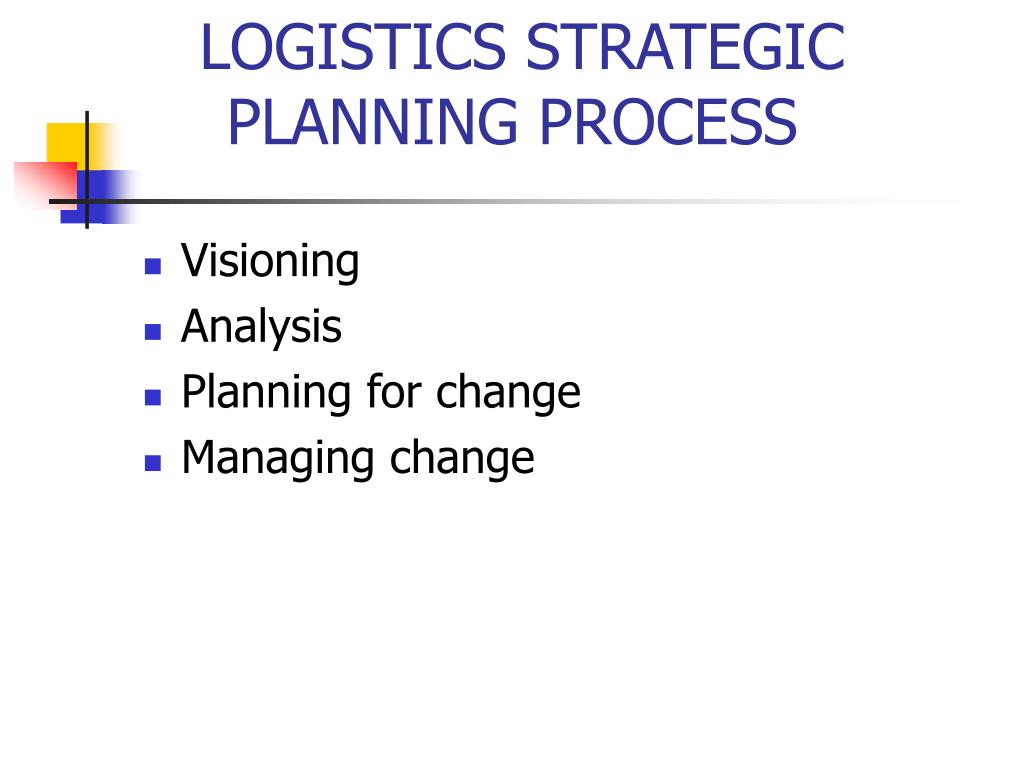 LOGISTICS STRATEGIC PLANNING PROCESS

- Visioning
- Analysis
- Planning for change
- Managing change